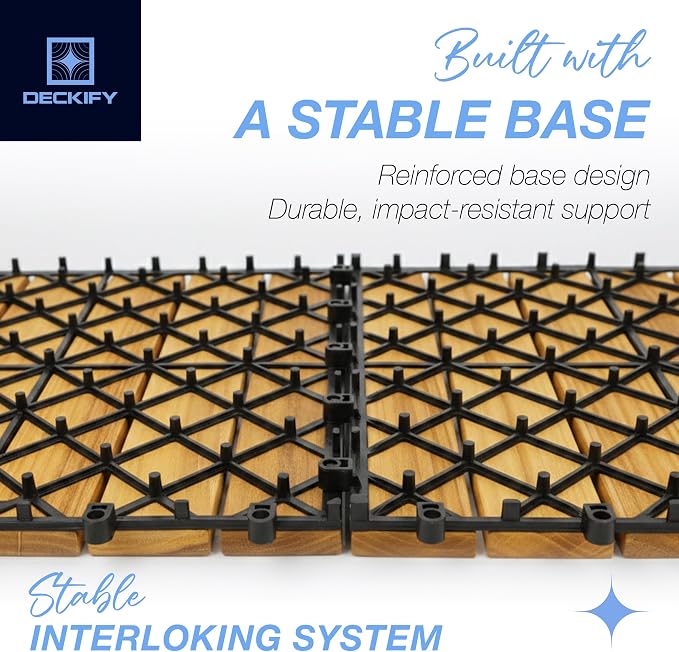 DECKIFY

Built with
A STABLE BASE

Reinforced base design
Durable, impact-resistant support

Stable
INTERLOKING SYSTEM